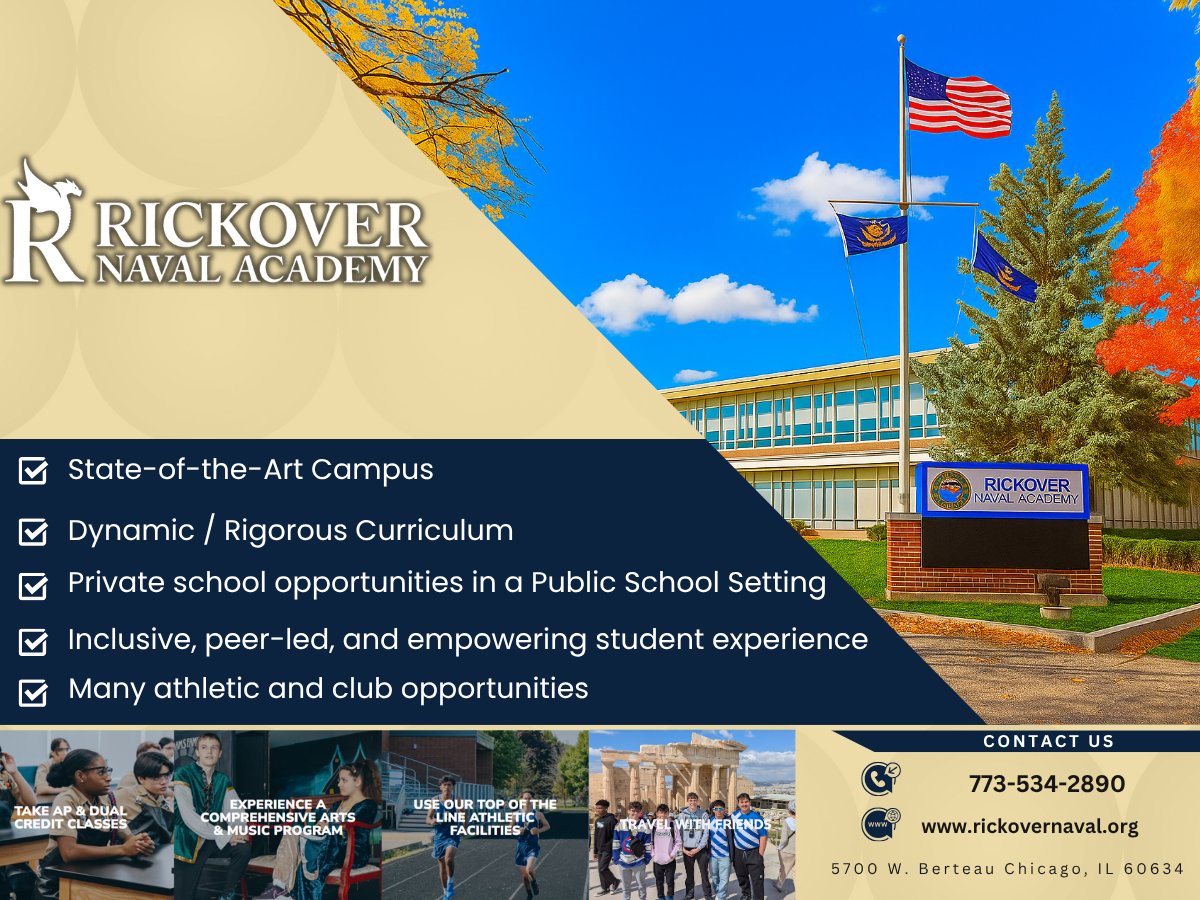 RICKOVER NAVAL ACADEMY

RICKOVER NAVAL ACADEMY

State-of-the-Art Campus

Dynamic / Rigorous Curriculum

Private school opportunities in a Public School Setting

Inclusive, peer-led, and empowering student experience

Many athletic and club opportunities

TAKE AP & DUAL CREDIT CLASSES

EXPERIENCE A COMPREHENSIVE ARTS & MUSIC PROGRAM

USE OUR TOP OF THE LINE ATHLETIC FACILITIES

TRAVEL WITH FRIENDS

CONTACT US

773-534-2890

www.rickovernaval.org

5700 W. Berteau Chicago, IL 60634